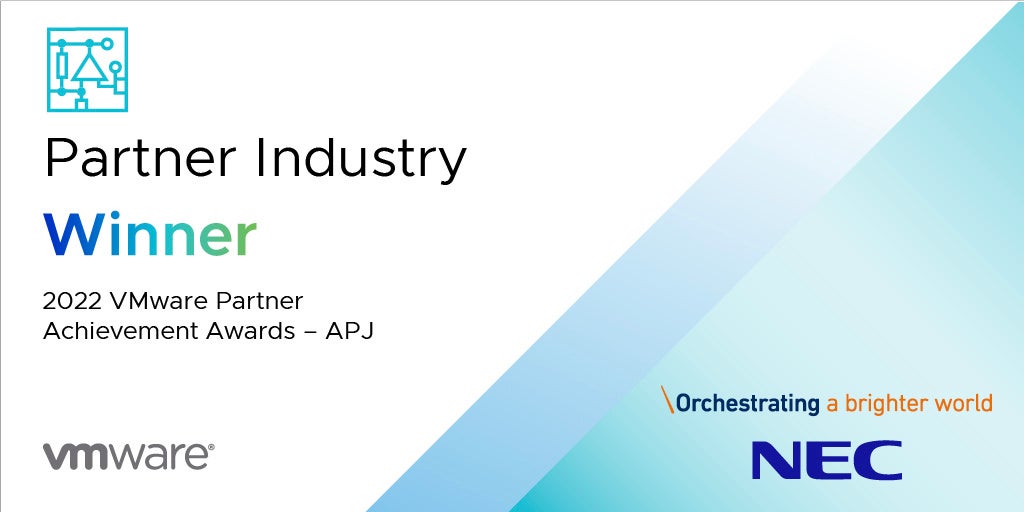 Partner Industry

Winner

2022 VMware Partner Achievement Awards – APJ

vmware®

\Orchestrating a brighter world

NEC